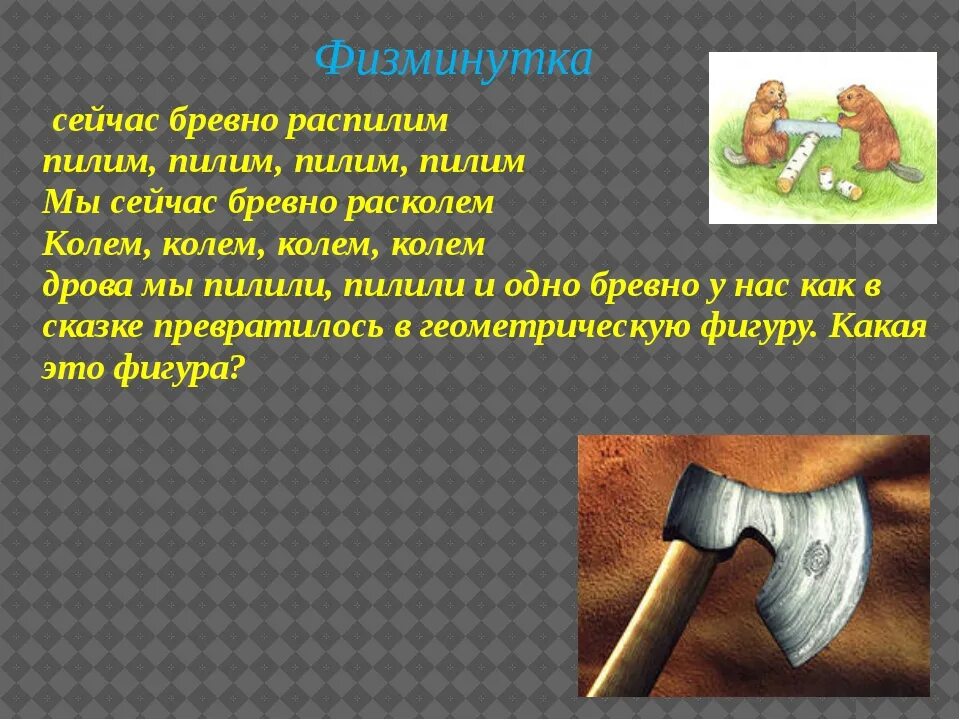 Физминутка

сейчас бревно распилим
пилим, пилим, пилим, пилим
Мы сейчас бревно расколем
Колем, колем, колем, колем
дрова мы пилили, пилили и одно бревно у нас как в сказке превратилось в геометрическую фигуру. Какая это фигура?